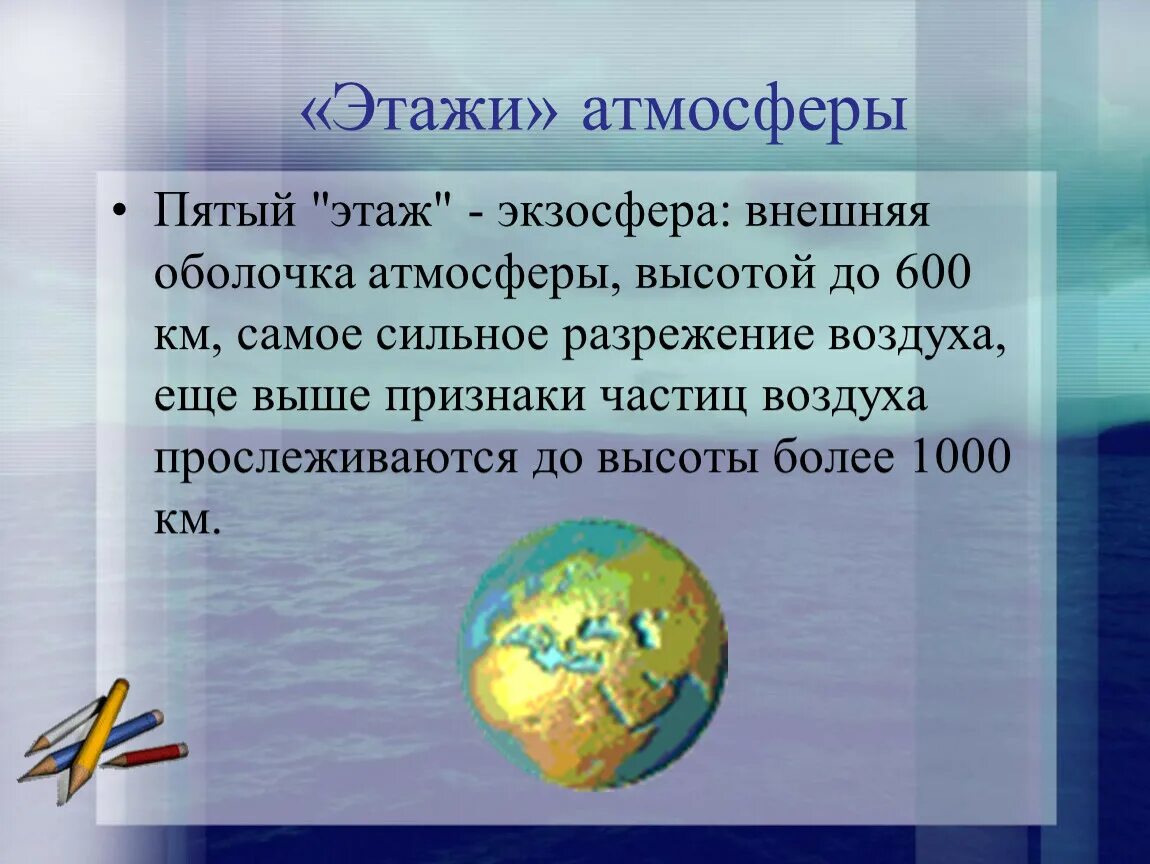 «Этажи» атмосферы

• Пятый "этаж" - экзосфера: внешняя оболочка атмосферы, высотой до 600 км, самое сильное разрежение воздуха, еще выше признаки частиц воздуха прослеживаются до высоты более 1000 км.